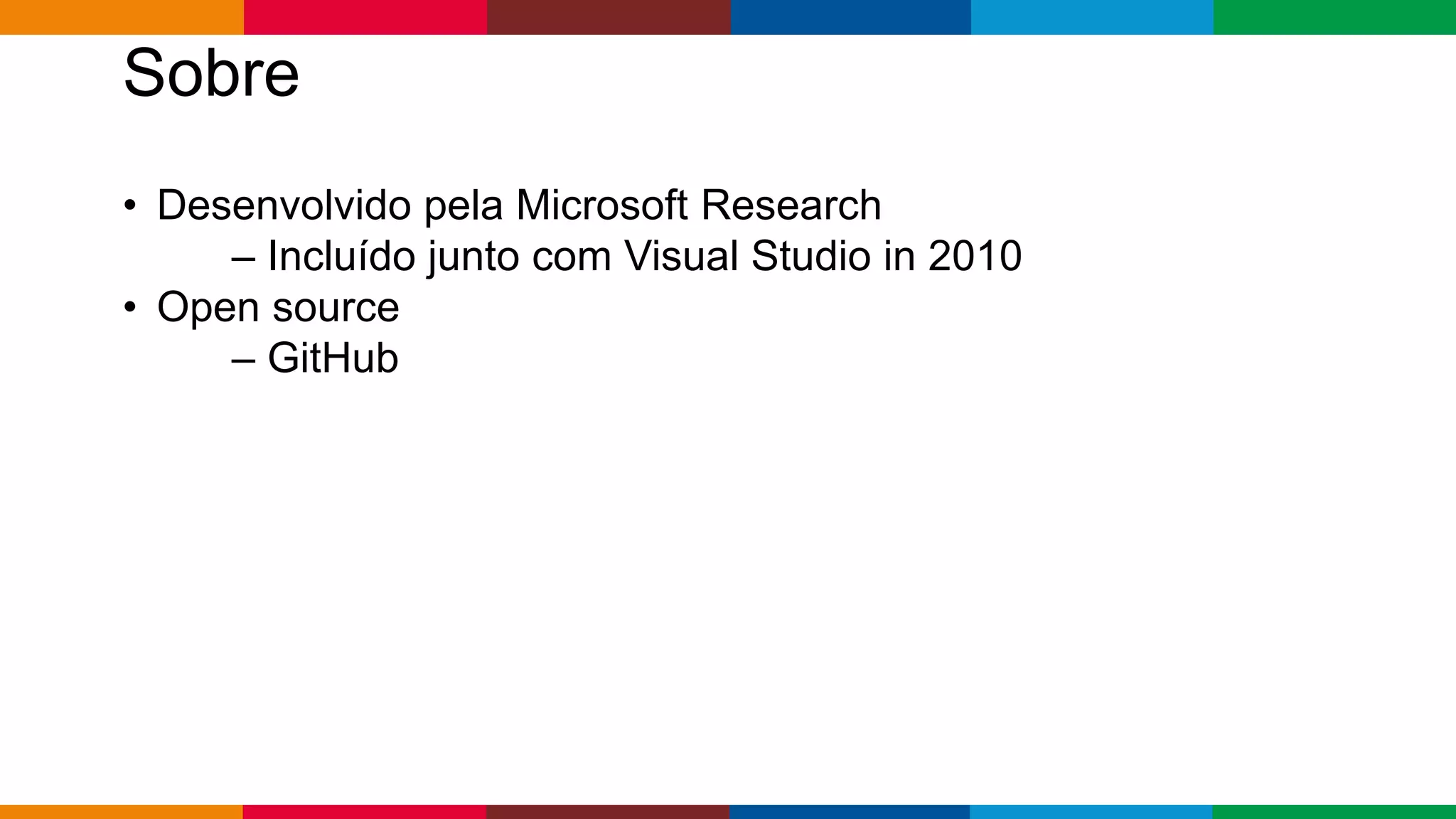 Sobre

• Desenvolvido pela Microsoft Research
– Incluído junto com Visual Studio in 2010
• Open source
– GitHub